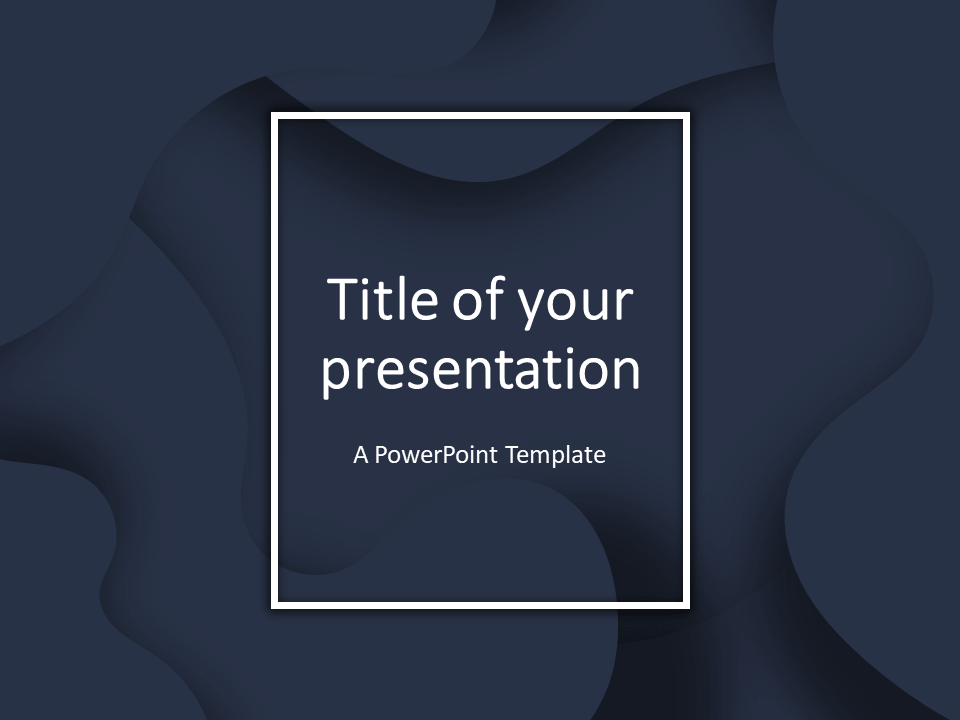 Title of your presentation

A PowerPoint Template